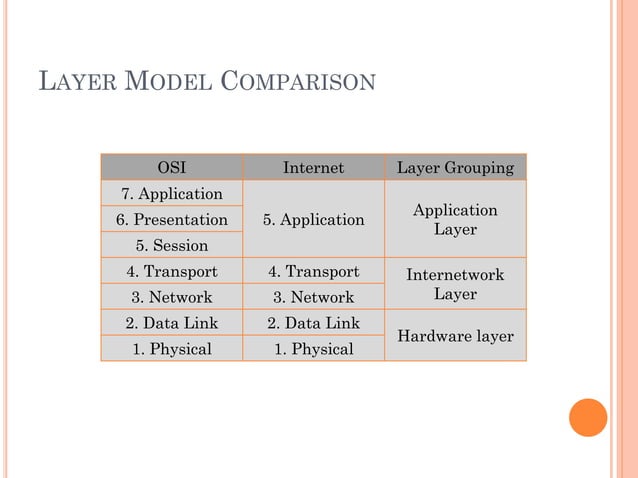 LAYER MODEL COMPARISON

| OSI | Internet | Layer Grouping |
|---|---|---|
| 7. Application | 5. Application | Application Layer |
| 6. Presentation | | |
| 5. Session | | |
| 4. Transport | 4. Transport | Internetwork Layer |
| 3. Network | 3. Network | |
| 2. Data Link | 2. Data Link | Hardware layer |
| 1. Physical | 1. Physical | |